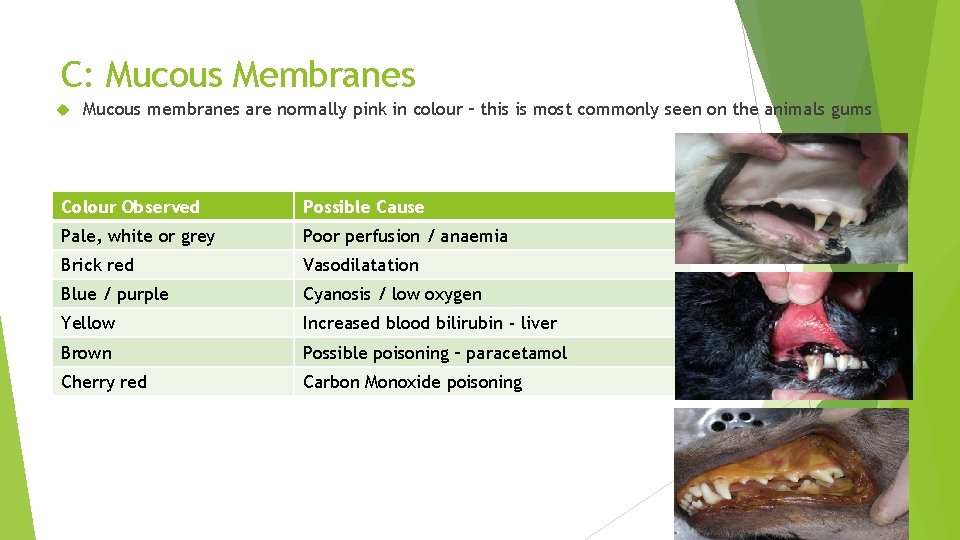 C: Mucous Membranes

Mucous membranes are normally pink in colour – this is most commonly seen on the animals gums

| Colour Observed | Possible Cause |
|---|---|
| Pale, white or grey | Poor perfusion / anaemia |
| Brick red | Vasodilatation |
| Blue / purple | Cyanosis / low oxygen |
| Yellow | Increased blood bilirubin - liver |
| Brown | Possible poisoning – paracetamol |
| Cherry red | Carbon Monoxide poisoning |